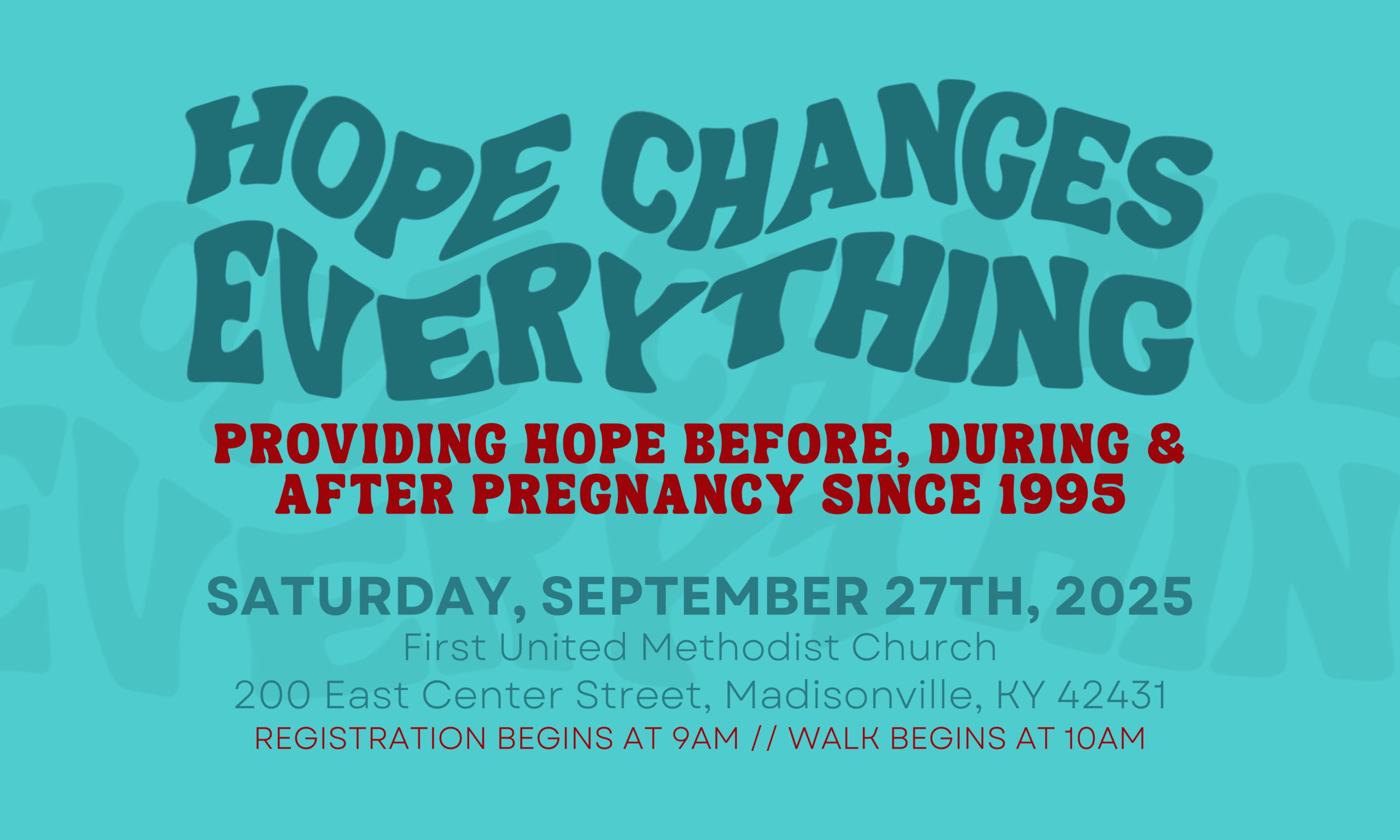 HOPE CHANGES EVERYTHING

PROVIDING HOPE BEFORE, DURING & AFTER PREGNANCY SINCE 1995

SATURDAY, SEPTEMBER 27TH, 2025
First United Methodist Church
200 East Center Street, Madisonville, KY 42431
REGISTRATION BEGINS AT 9AM // WALK BEGINS AT 10AM